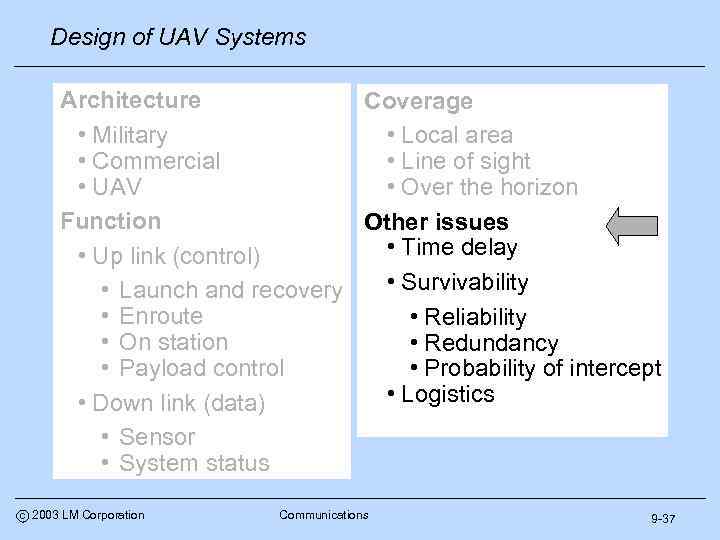 Design of UAV Systems

Architecture
• Military
• Commercial
• UAV

Function
• Up link (control)
• Launch and recovery
• Enroute
• On station
• Payload control
• Down link (data)
• Sensor
• System status

Coverage
• Local area
• Line of sight
• Over the horizon

Other issues
• Time delay
• Survivability
• Reliability
• Redundancy
• Probability of intercept
• Logistics

© 2003 LM Corporation Communications 9-37